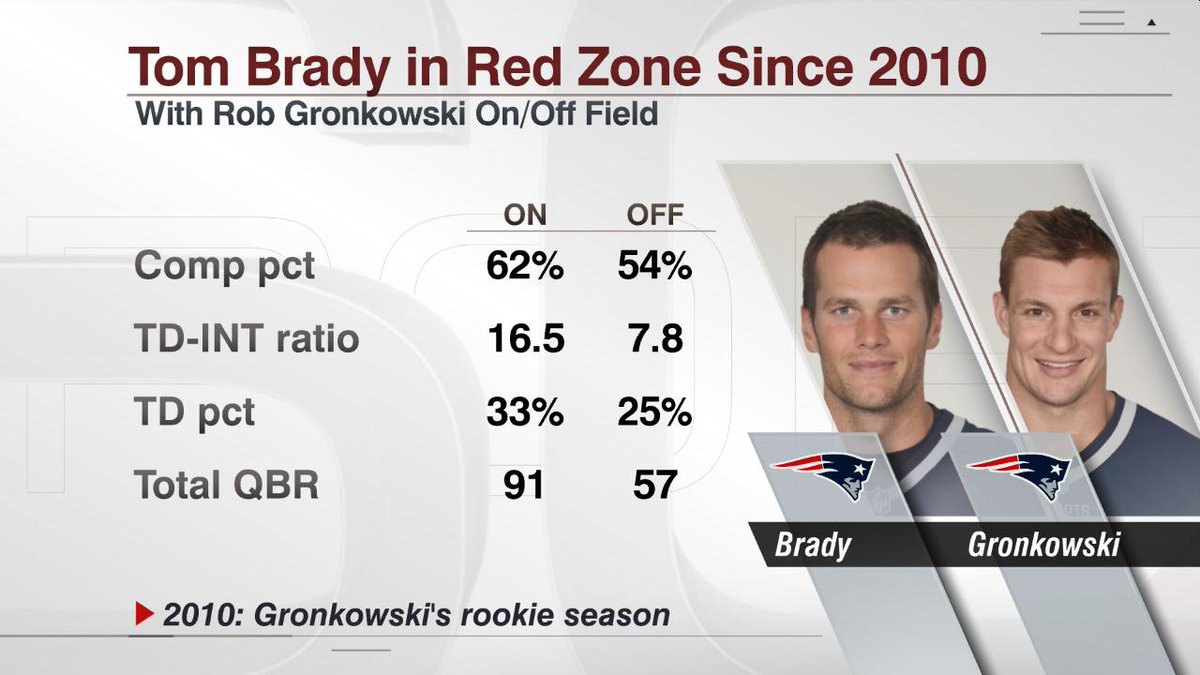 Tom Brady in Red Zone Since 2010
With Rob Gronkowski On/Off Field

| | ON | OFF |
|---|---|---|
| Comp pct | 62% | 54% |
| TD-INT ratio | 16.5 | 7.8 |
| TD pct | 33% | 25% |
| Total QBR | 91 | 57 |

Brady
Gronkowski

2010: Gronkowski's rookie season